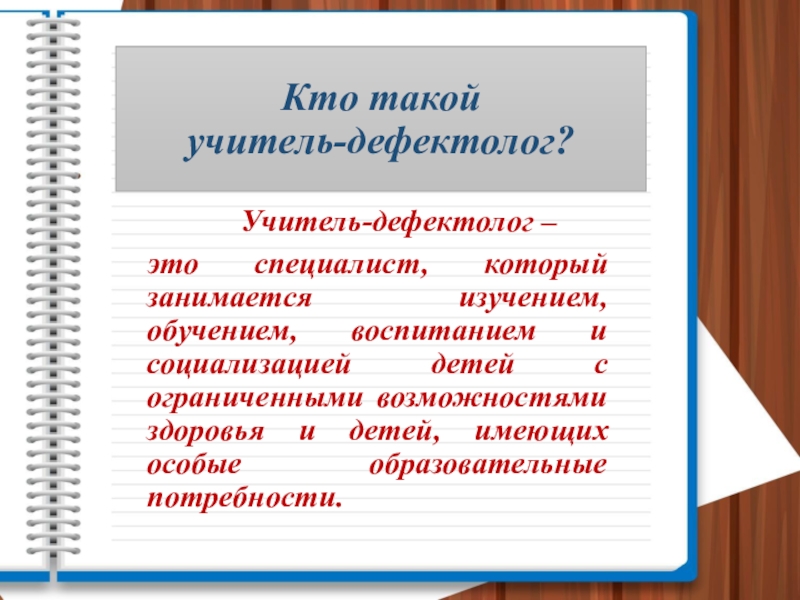 Кто такой
учитель-дефектолог?

Учитель-дефектолог –

это специалист, который занимается изучением, обучением, воспитанием и социализацией детей с ограниченными возможностями здоровья и детей, имеющих особые образовательные потребности.